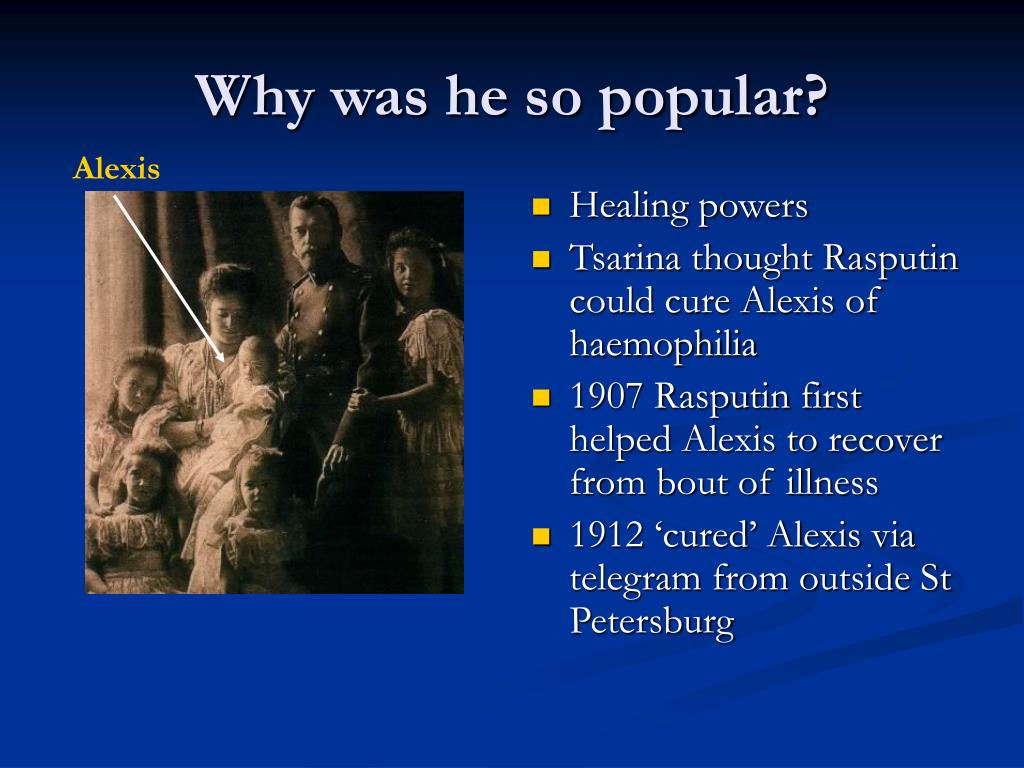 Why was he so popular?

Alexis

- Healing powers
- Tsarina thought Rasputin could cure Alexis of haemophilia
- 1907 Rasputin first helped Alexis to recover from bout of illness
- 1912 ‘cured’ Alexis via telegram from outside St Petersburg